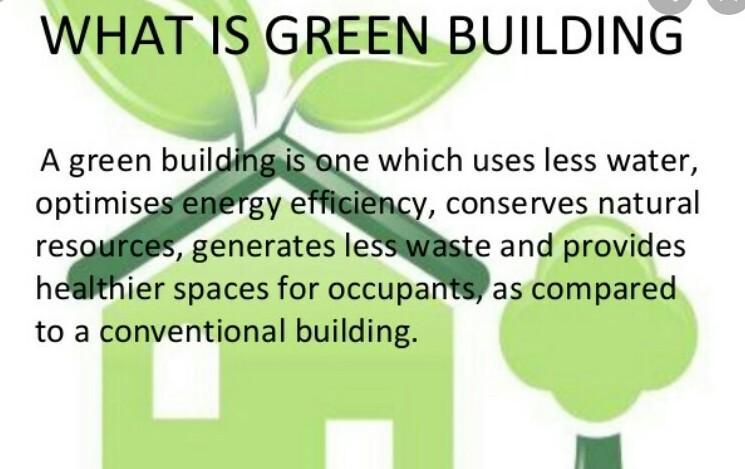 WHAT IS GREEN BUILDING

A green building is one which uses less water, optimises energy efficiency, conserves natural resources, generates less waste and provides healthier spaces for occupants, as compared to a conventional building.